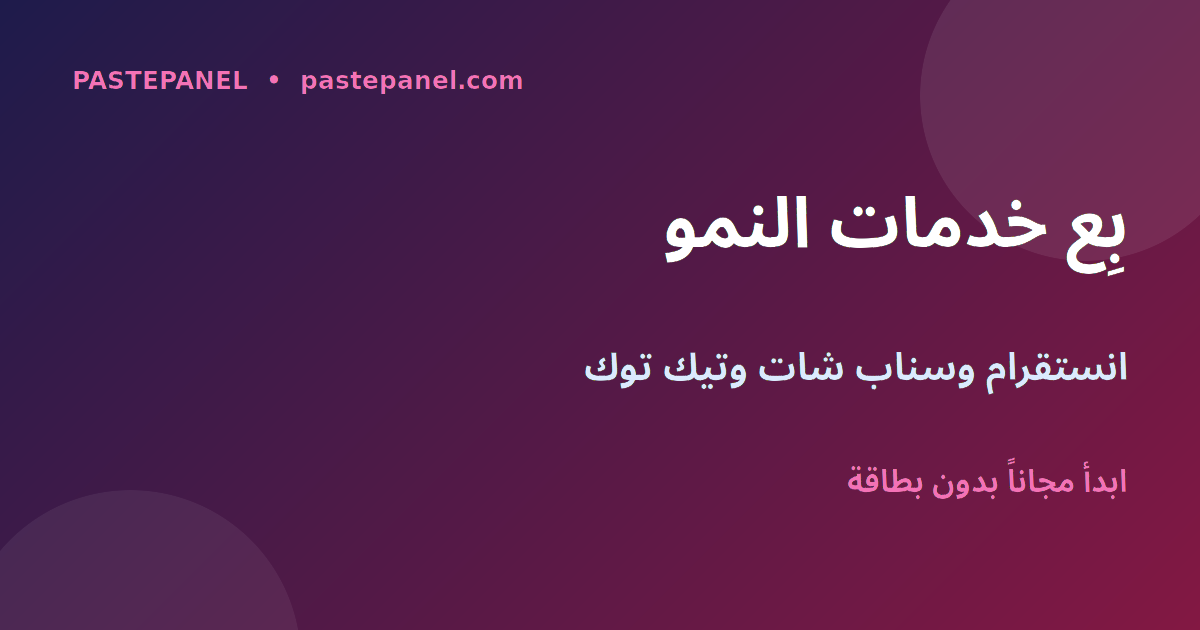 PASTEPANEL • pastepanel.com

بِع خدمات النمو

انستقرام وسناب شات وتيك توك

ابدأ مجاناً بدون بطاقة